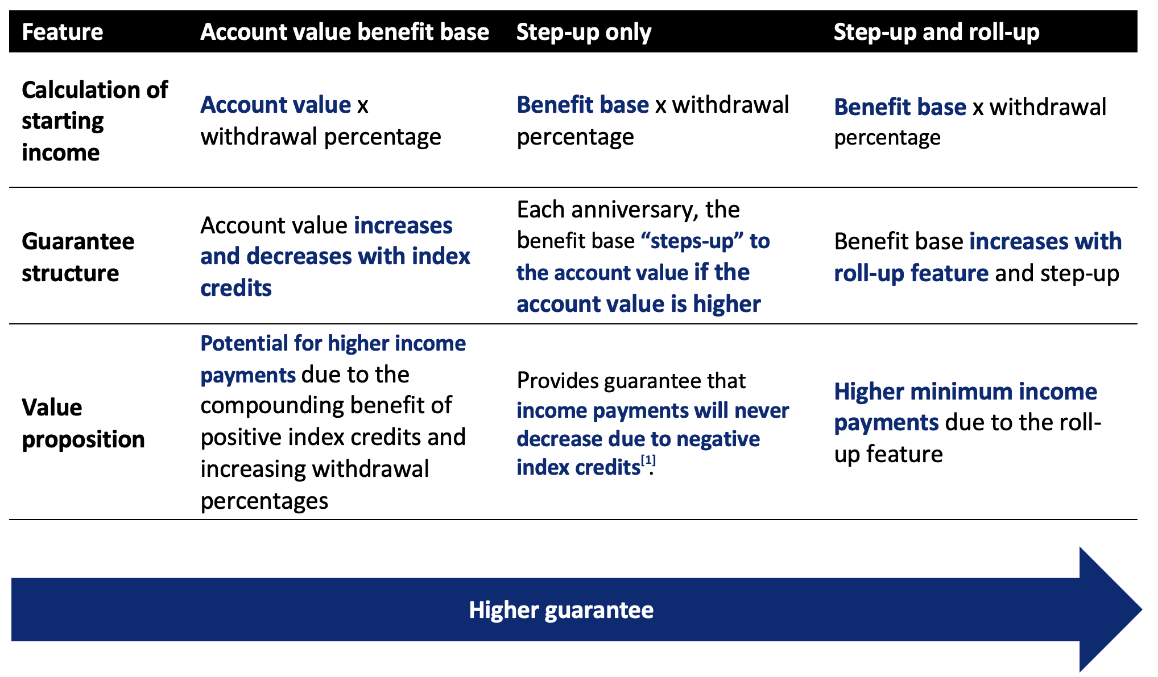 | Feature | Account value benefit base | Step-up only | Step-up and roll-up |
|---|---|---|---|
| Calculation of starting income | Account value x withdrawal percentage | Benefit base x withdrawal percentage | Benefit base x withdrawal percentage |
| Guarantee structure | Account value increases and decreases with index credits | Each anniversary, the benefit base "steps-up" to the account value if the account value is higher | Benefit base increases with roll-up feature and step-up |
| Value proposition | Potential for higher income payments due to the compounding benefit of positive index credits and increasing withdrawal percentages | Provides guarantee that income payments will never decrease due to negative index credits$^{[1]}$. | Higher minimum income payments due to the roll-up feature |

Higher guarantee